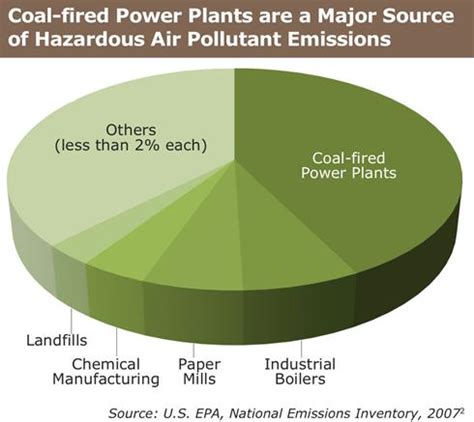 Coal-fired Power Plants are a Major Source of Hazardous Air Pollutant Emissions

Others (less than 2% each)

Coal-fired Power Plants

Landfills

Chemical Manufacturing

Paper Mills

Industrial Boilers

Source: U.S. EPA, National Emissions Inventory, 2007$^2$